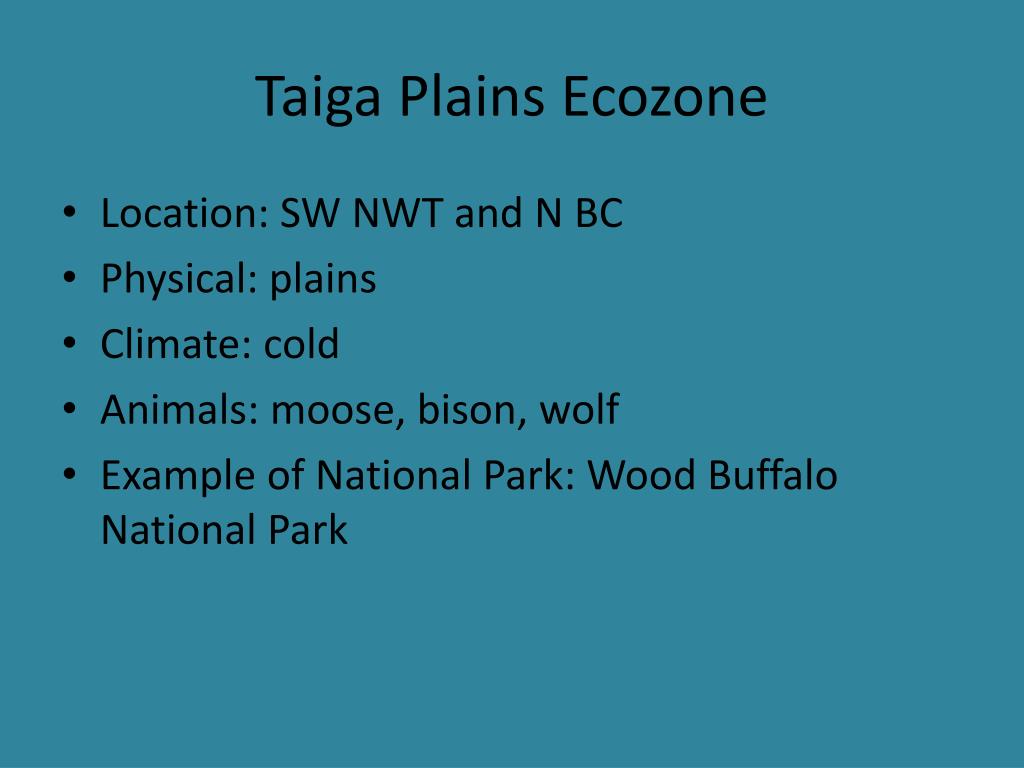 Taiga Plains Ecozone

• Location: SW NWT and N BC
• Physical: plains
• Climate: cold
• Animals: moose, bison, wolf
• Example of National Park: Wood Buffalo National Park